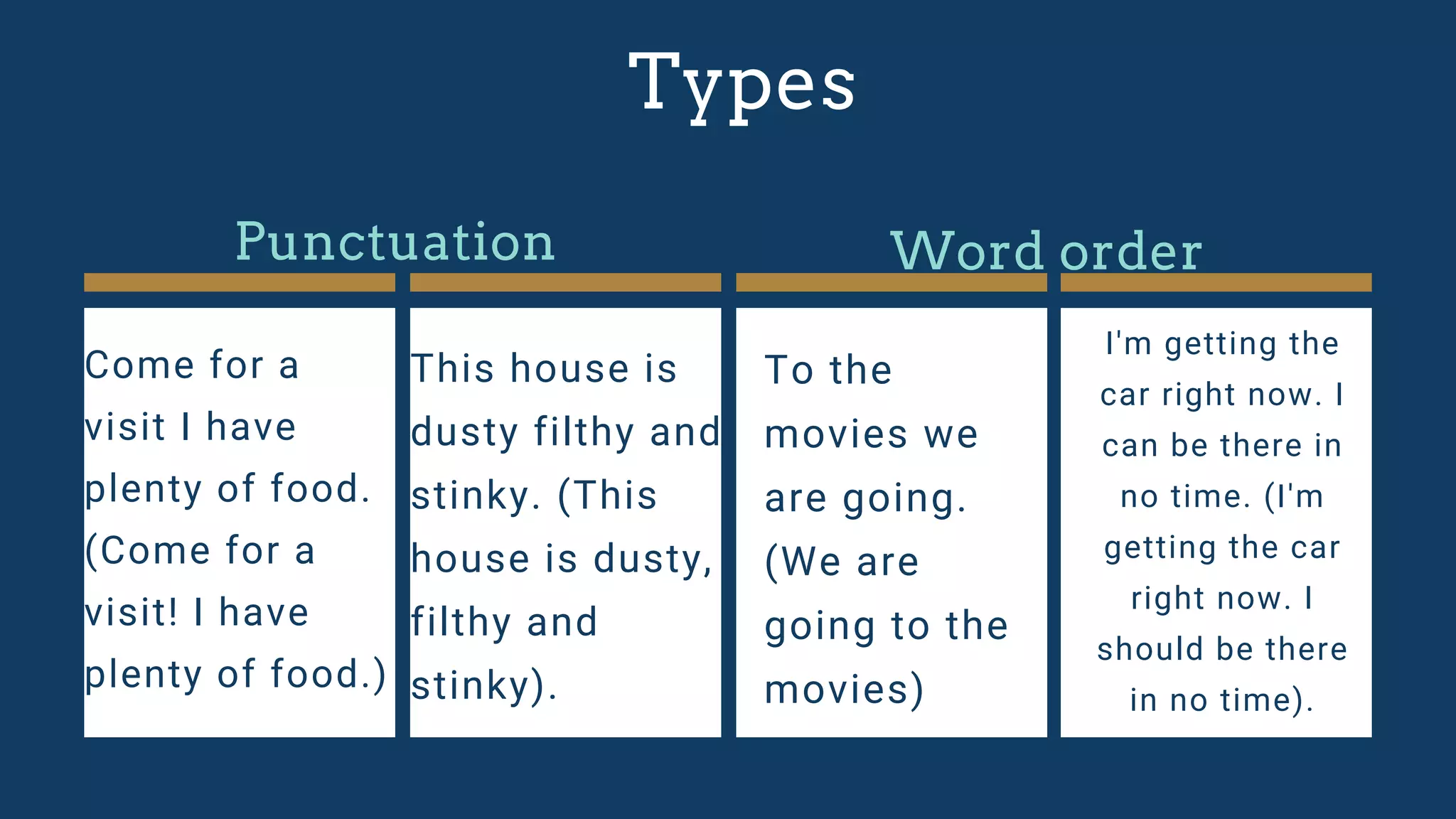 Types

Punctuation

Come for a visit I have plenty of food. (Come for a visit! I have plenty of food.)

This house is dusty filthy and stinky. (This house is dusty, filthy and stinky).

Word order

To the movies we are going. (We are going to the movies)

I'm getting the car right now. I can be there in no time. (I'm getting the car right now. I should be there in no time).